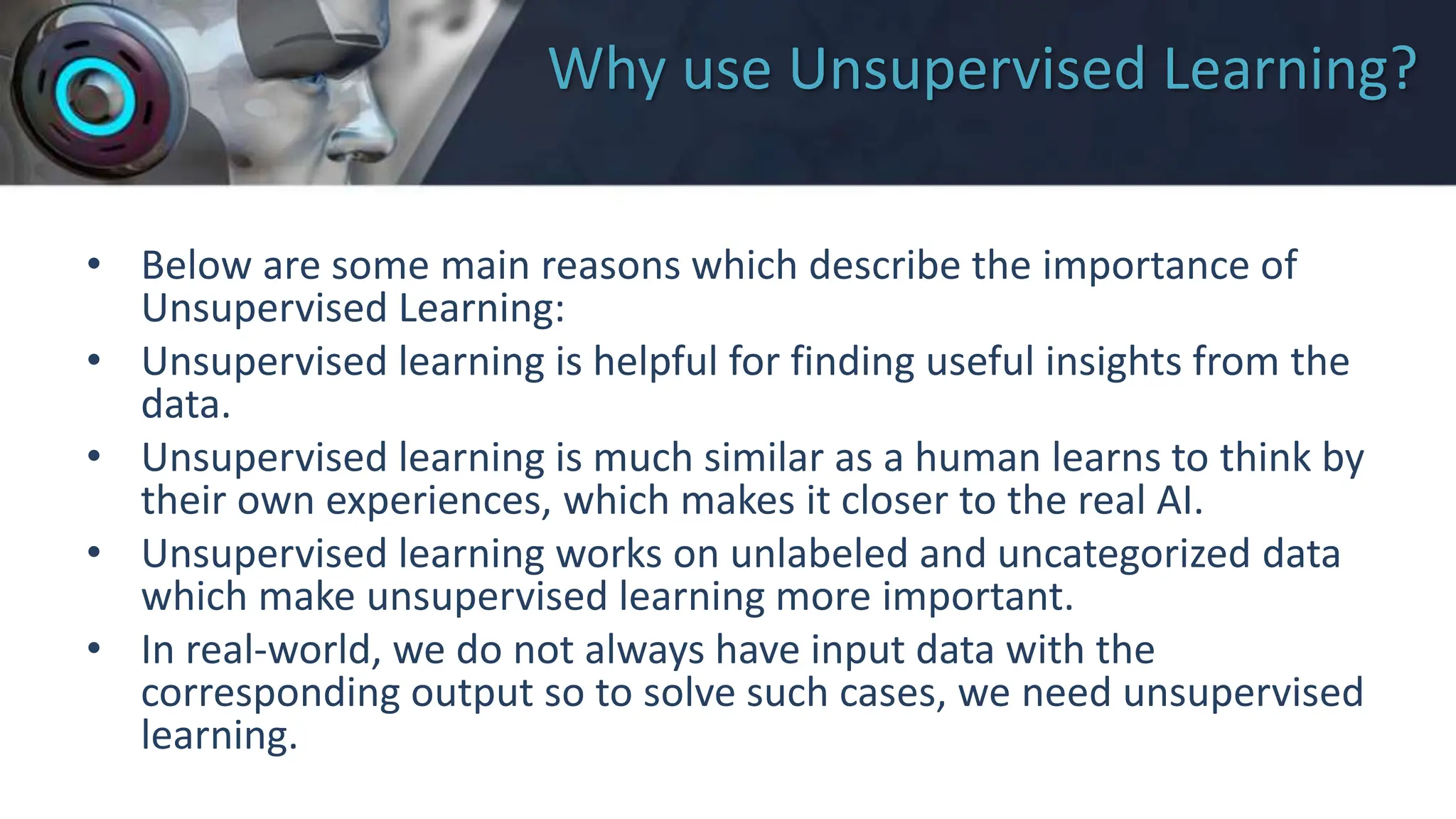 Why use Unsupervised Learning?

• Below are some main reasons which describe the importance of Unsupervised Learning:
• Unsupervised learning is helpful for finding useful insights from the data.
• Unsupervised learning is much similar as a human learns to think by their own experiences, which makes it closer to the real AI.
• Unsupervised learning works on unlabeled and uncategorized data which make unsupervised learning more important.
• In real-world, we do not always have input data with the corresponding output so to solve such cases, we need unsupervised learning.